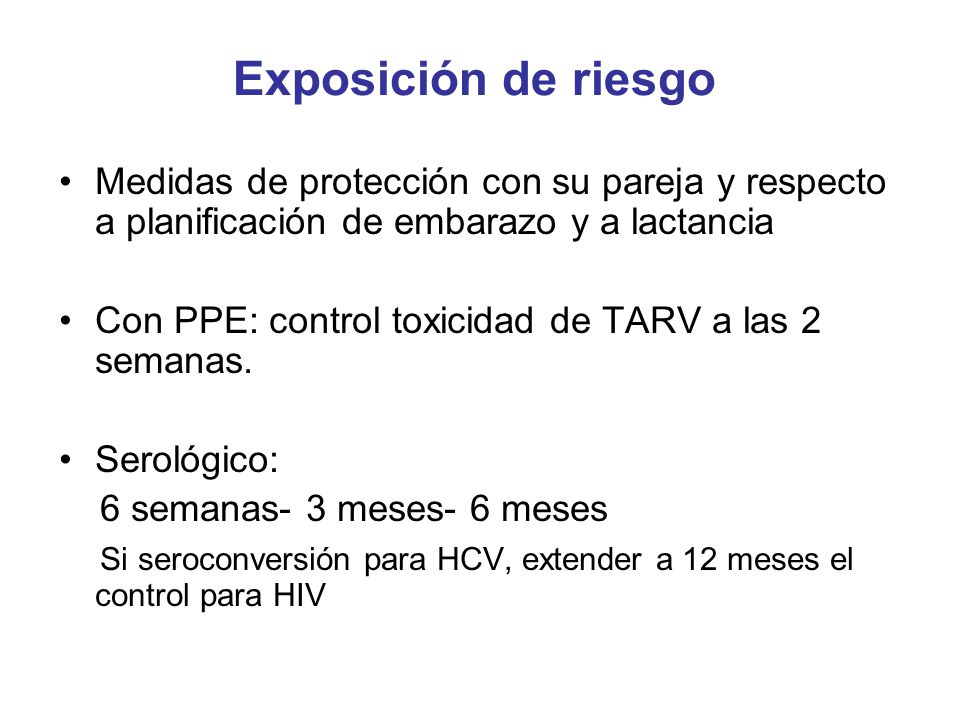 Exposición de riesgo

• Medidas de protección con su pareja y respecto a planificación de embarazo y a lactancia

• Con PPE: control toxicidad de TARV a las 2 semanas.

• Serológico:
6 semanas- 3 meses- 6 meses
Si seroconversión para HCV, extender a 12 meses el control para HIV